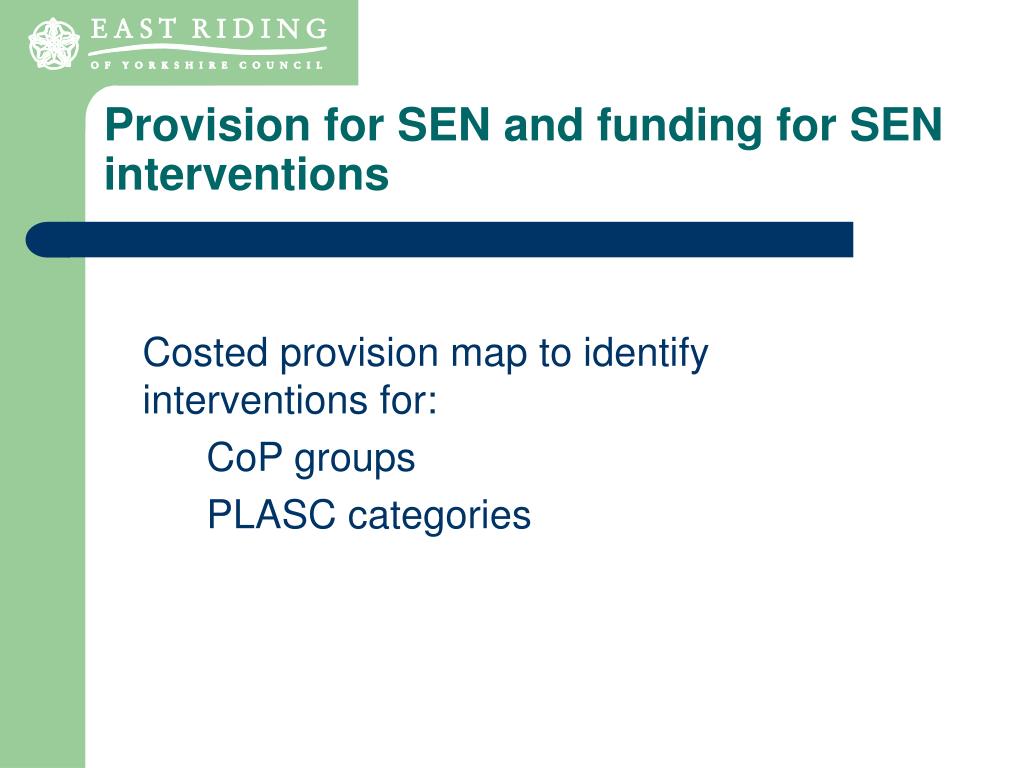 EAST RIDING
OF YORKSHIRE COUNCIL

Provision for SEN and funding for SEN interventions

Costed provision map to identify interventions for:

CoP groups

PLASC categories